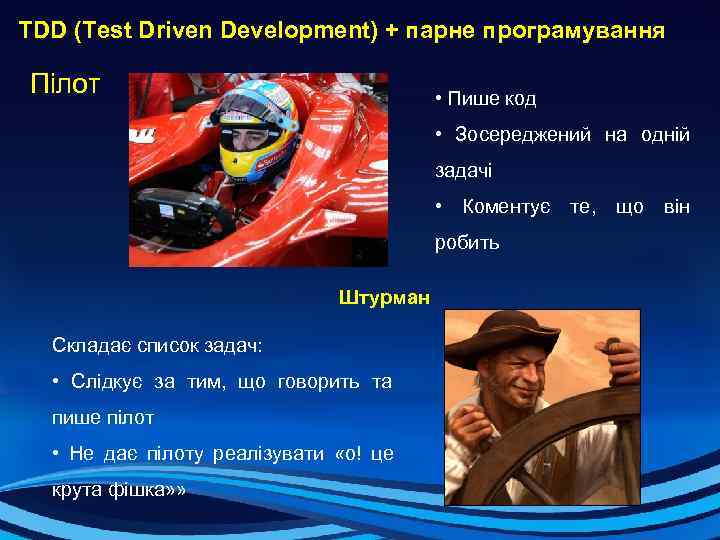 TDD (Test Driven Development) + парне програмування

Пілот

• Пише код

• Зосереджений на одній задачі

• Коментує те, що він робить

Штурман

Складає список задач:

• Слідкує за тим, що говорить та пише пілот

• Не дає пілоту реалізувати «о! це крута фішка»»